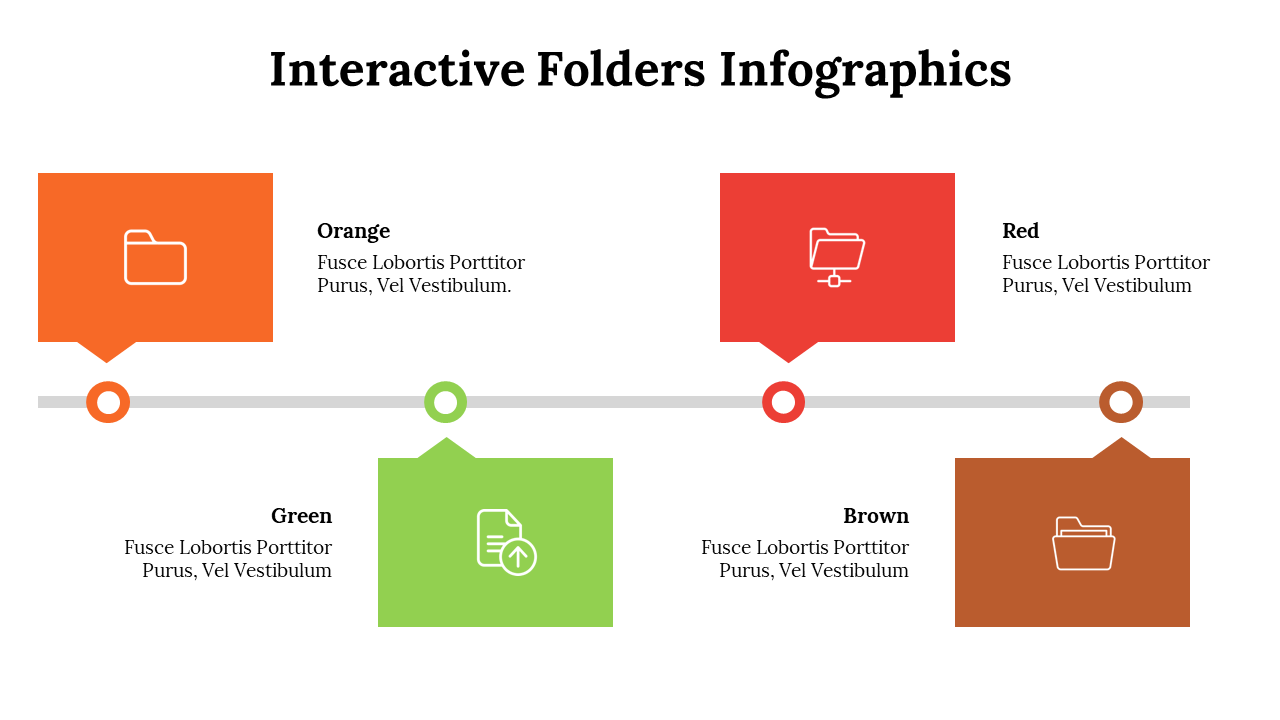 Interactive Folders Infographics

Orange
Fusce Lobortis Porttitor Purus, Vel Vestibulum.

Red
Fusce Lobortis Porttitor Purus, Vel Vestibulum

Green
Fusce Lobortis Porttitor Purus, Vel Vestibulum

Brown
Fusce Lobortis Porttitor Purus, Vel Vestibulum